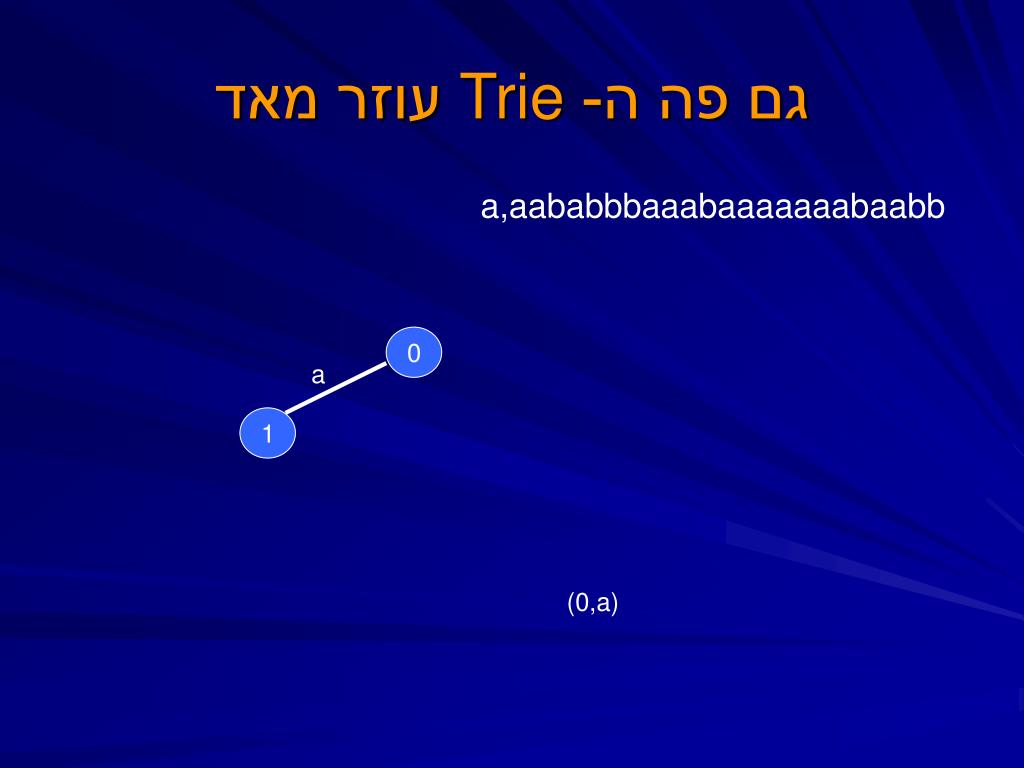 גם פה ה- Trie עוזר מאד

a,aababbbaaabaaaaaaabaabb

0
a
1

(0,a)